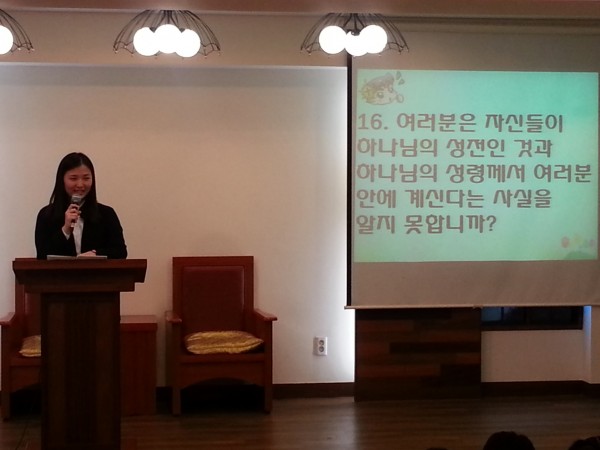 16. 여러분은 자신들이 하나님의 성전인 것과 하나님의 성령께서 여러분 안에 계신다는 사실을 알지 못합니까?